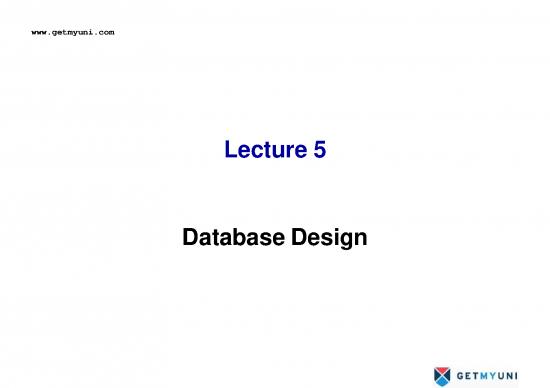 www.getmyuni.com

Lecture 5

Database Design

GETMYUNI